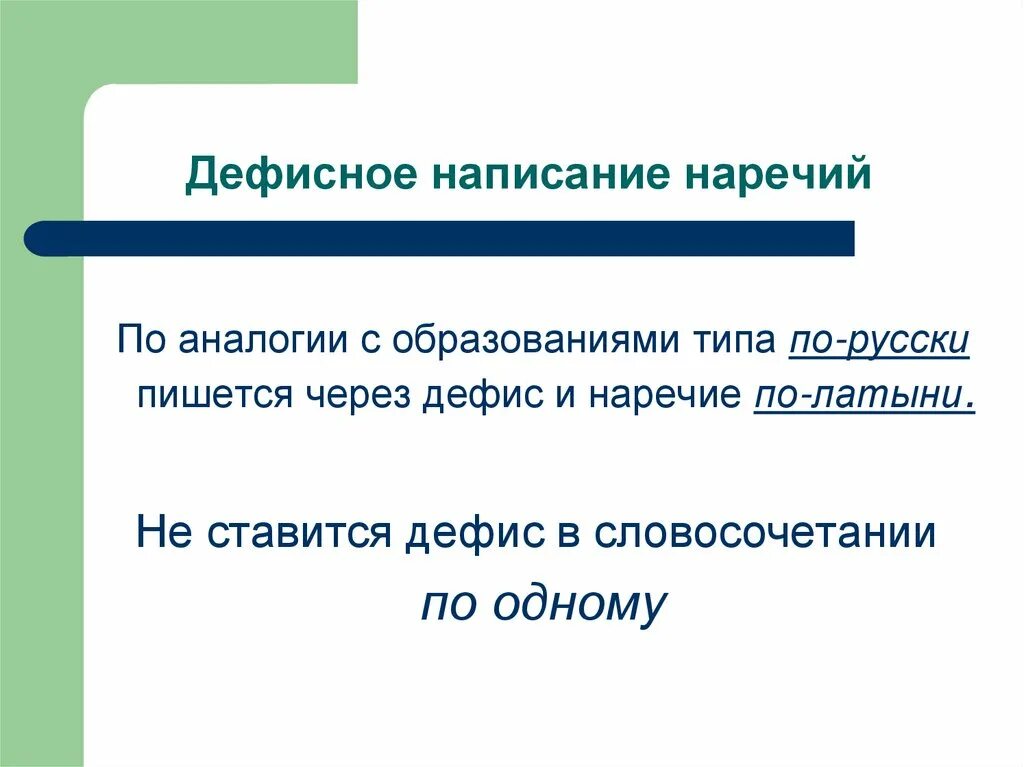 Дефисное написание наречий

По аналогии с образованиями типа по-русски пишется через дефис и наречие по-латыни.

Не ставится дефис в словосочетании по одному